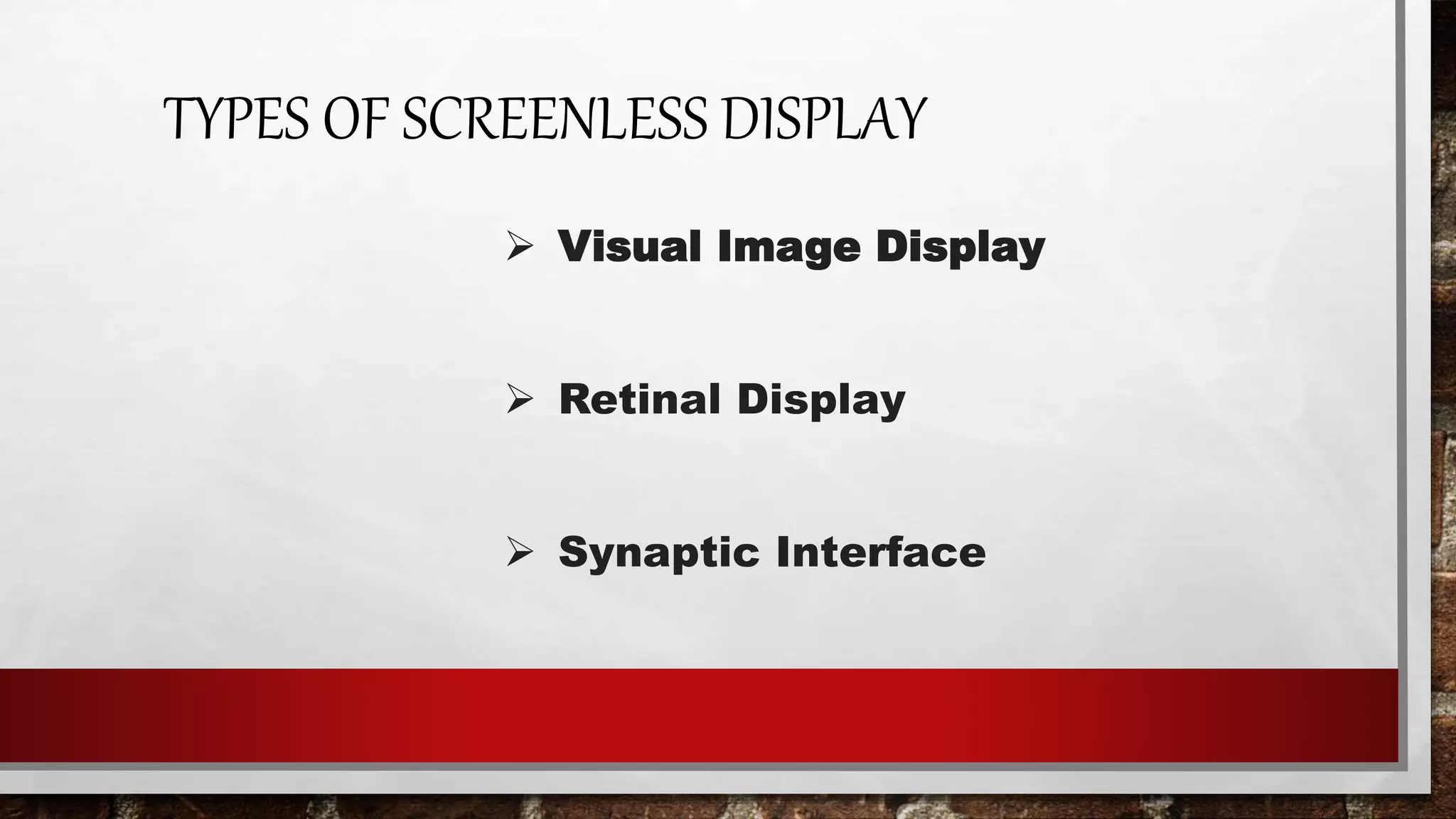 TYPES OF SCREENLESS DISPLAY

➢ Visual Image Display

➢ Retinal Display

➢ Synaptic Interface